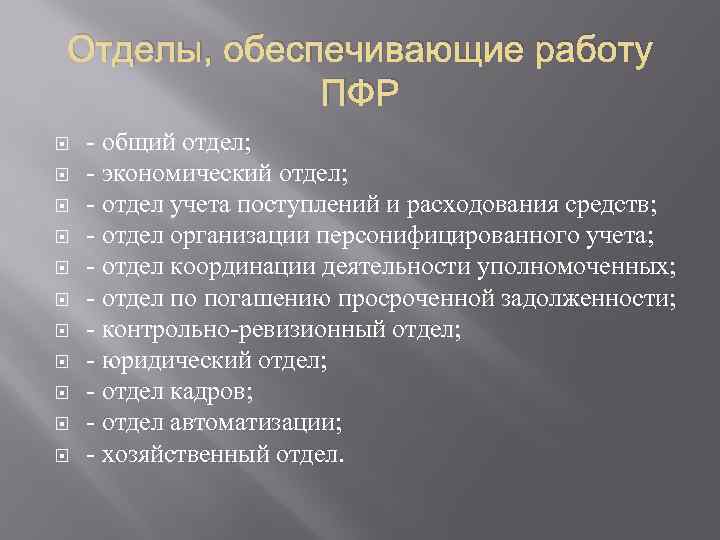 Отделы, обеспечивающие работу ПФР

- общий отдел;
- экономический отдел;
- отдел учета поступлений и расходования средств;
- отдел организации персонифицированного учета;
- отдел координации деятельности уполномоченных;
- отдел по погашению просроченной задолженности;
- контрольно-ревизионный отдел;
- юридический отдел;
- отдел кадров;
- отдел автоматизации;
- хозяйственный отдел.